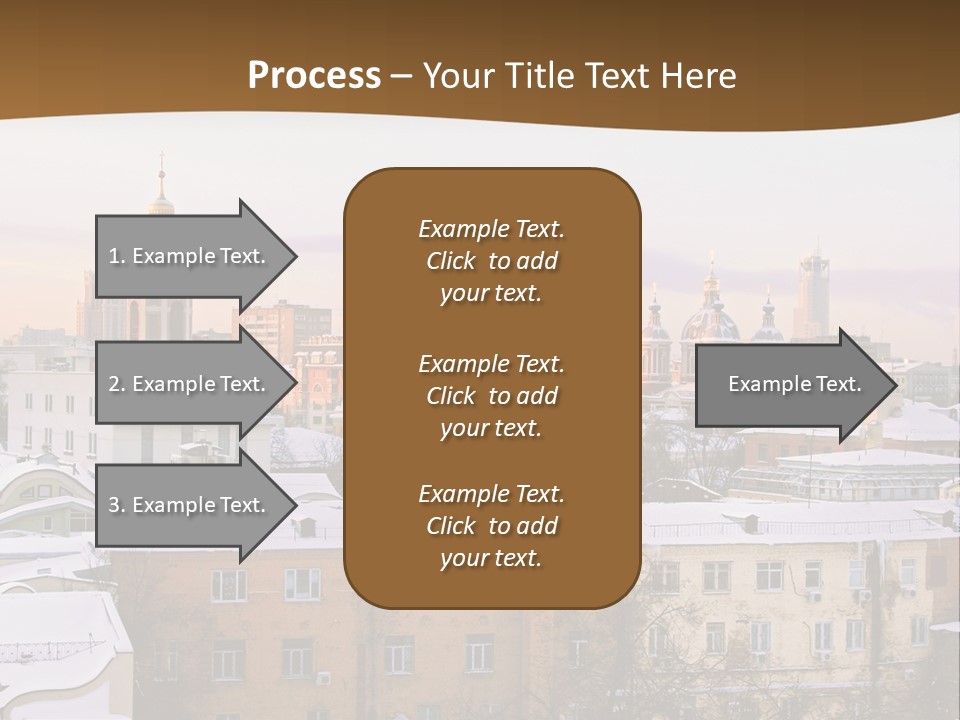 Process – Your Title Text Here

1. Example Text.

2. Example Text.

3. Example Text.

Example Text. Click to add your text.

Example Text. Click to add your text.

Example Text. Click to add your text.

Example Text.